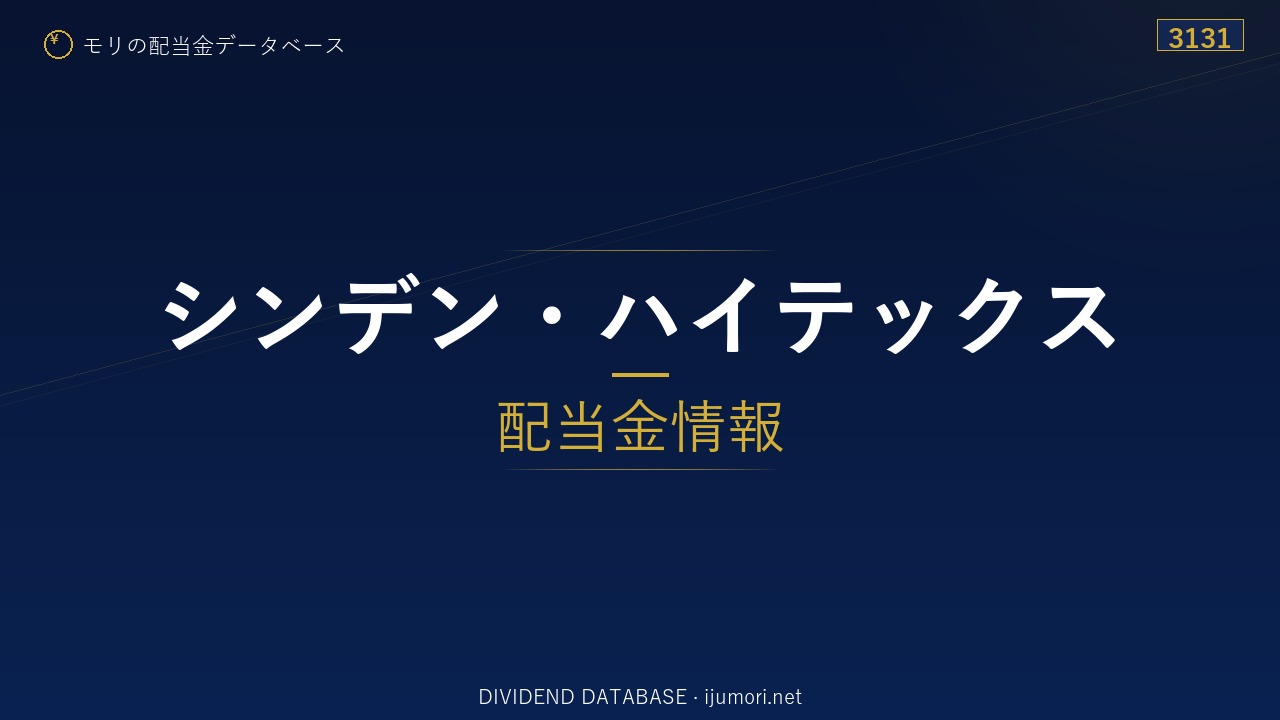 ¥ モリの配当金データベース

3131

シンデン・ハイテックス

配当金情報

DIVIDEND DATABASE · ijumori.net